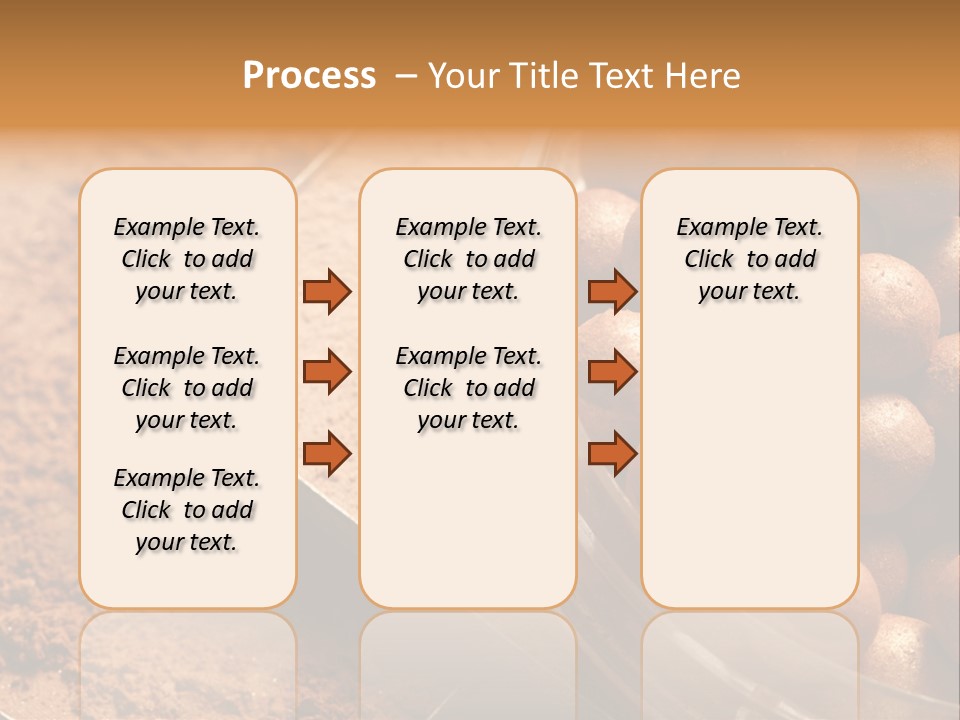 Process – Your Title Text Here

Example Text. Click to add your text.

Example Text. Click to add your text.

Example Text. Click to add your text.

Example Text. Click to add your text.

Example Text. Click to add your text.

Example Text. Click to add your text.